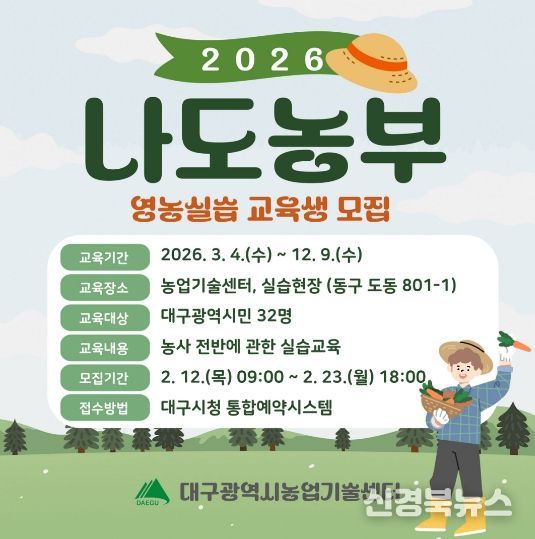 2026

나도농부

영농실습 교육생 모집

| 교육기간 | 2026. 3. 4.(수) ~ 12. 9.(수) |
|---|---|
| 교육장소 | 농업기술센터, 실습현장 (동구 도동 801-1) |
| 교육대상 | 대구광역시민 32명 |
| 교육내용 | 농사 전반에 관한 실습교육 |
| 모집기간 | 2. 12.(목) 09:00 ~ 2. 23.(월) 18:00 |
| 접수방법 | 대구시청 통합예약시스템 |

DAEGU 대구광역시농업기술센터

신경북뉴스